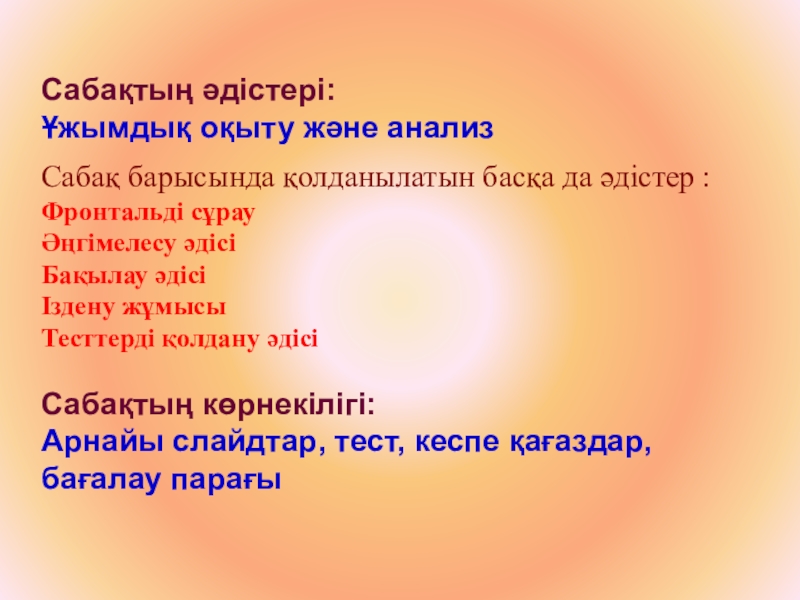 Сабақтың әдістері:
Ұжымдық оқыту және анализ

Сабақ барысында қолданылатын басқа да әдістер :
Фронтальді сұрау
Әңгімелесу әдісі
Бақылау әдісі
Іздену жұмысы
Тесттерді қолдану әдісі

Сабақтың көрнекілігі:
Арнайы слайдтар, тест, кеспе қағаздар, бағалау парағы